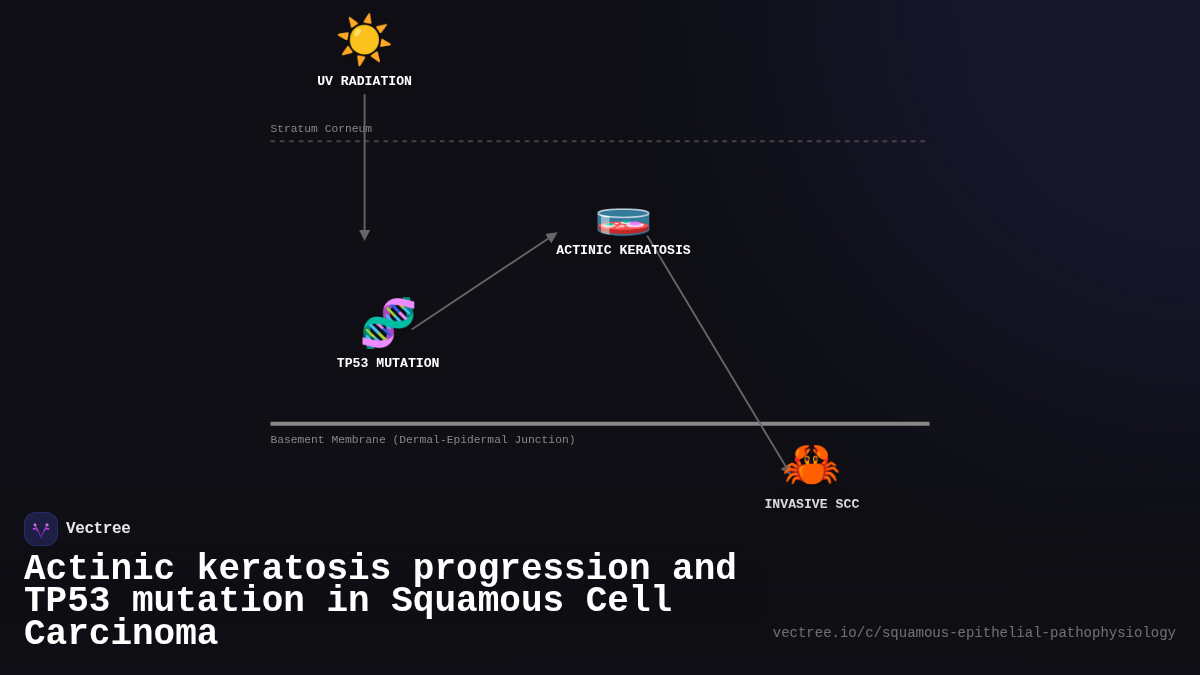 UV RADIATION

Stratum Corneum

ACTINIC KERATOSIS

TP53 MUTATION

Basement Membrane (Dermal-Epidermal Junction)

INVASIVE SCC

Vectree

Actinic keratosis progression and TP53 mutation in Squamous Cell Carcinoma

vectree.io/c/squamous-epithelial-pathophysiology